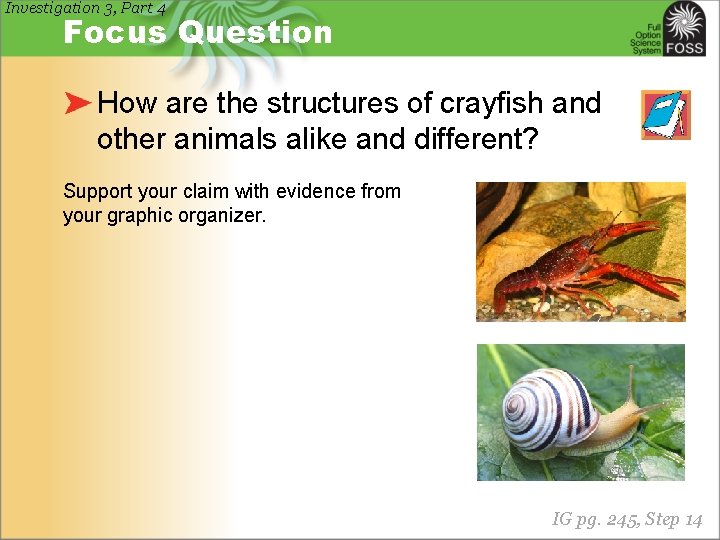 Investigation 3, Part 4
Focus Question

Full Option Science System FOSS

How are the structures of crayfish and other animals alike and different?

Support your claim with evidence from your graphic organizer.

IG pg. 245, Step 14